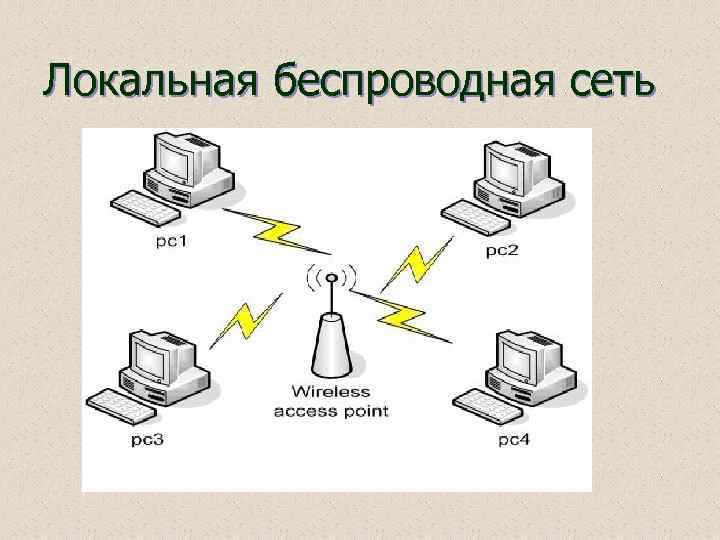 Локальная беспроводная сеть

pc1

pc2

Wireless access point

pc3

pc4